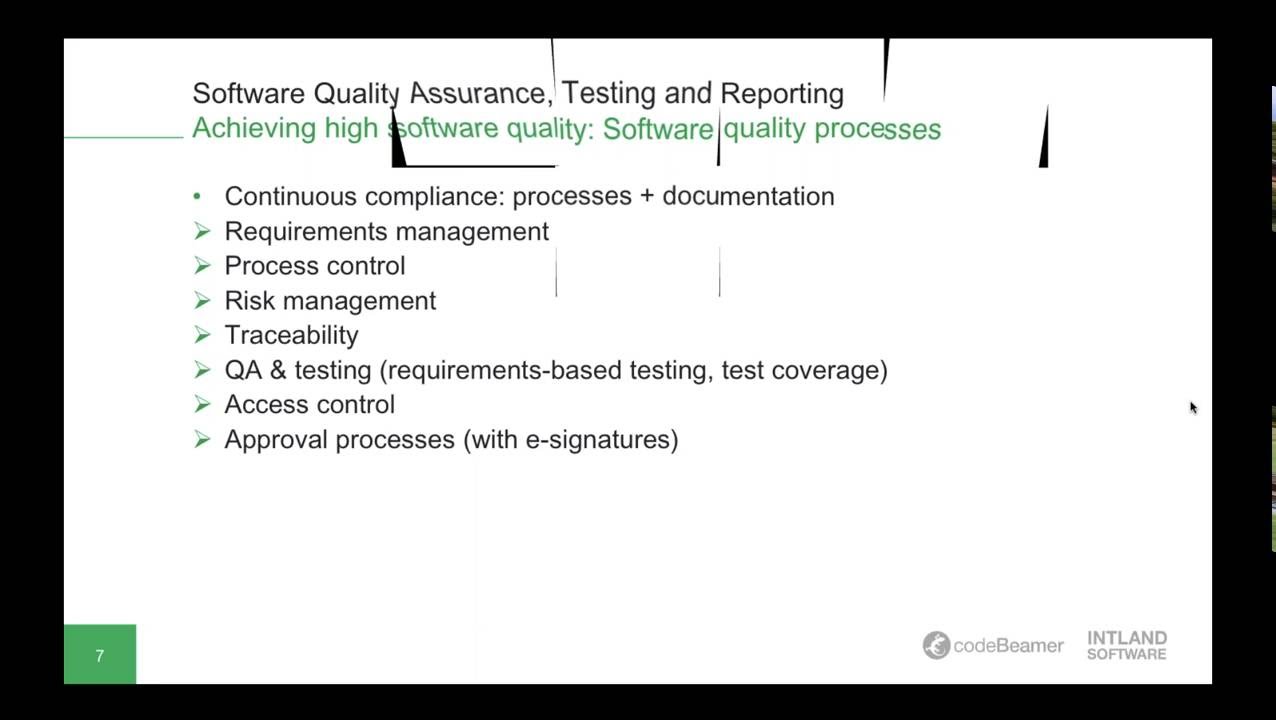 Software Quality Assurance, Testing and Reporting
Achieving high software quality: Software quality processes

• Continuous compliance: processes + documentation
➢ Requirements management
➢ Process control
➢ Risk management
➢ Traceability
➢ QA & testing (requirements-based testing, test coverage)
➢ Access control
➢ Approval processes (with e-signatures)

7

codeBeamer

INTLAND SOFTWARE